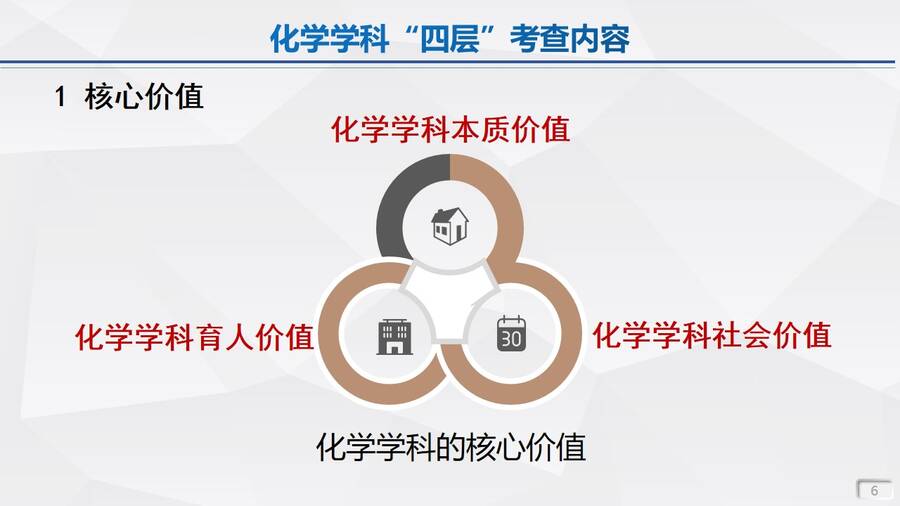 化学学科“四层”考查内容

1 核心价值

化学学科本质价值

化学学科育人价值

30

化学学科社会价值

化学学科的核心价值

6